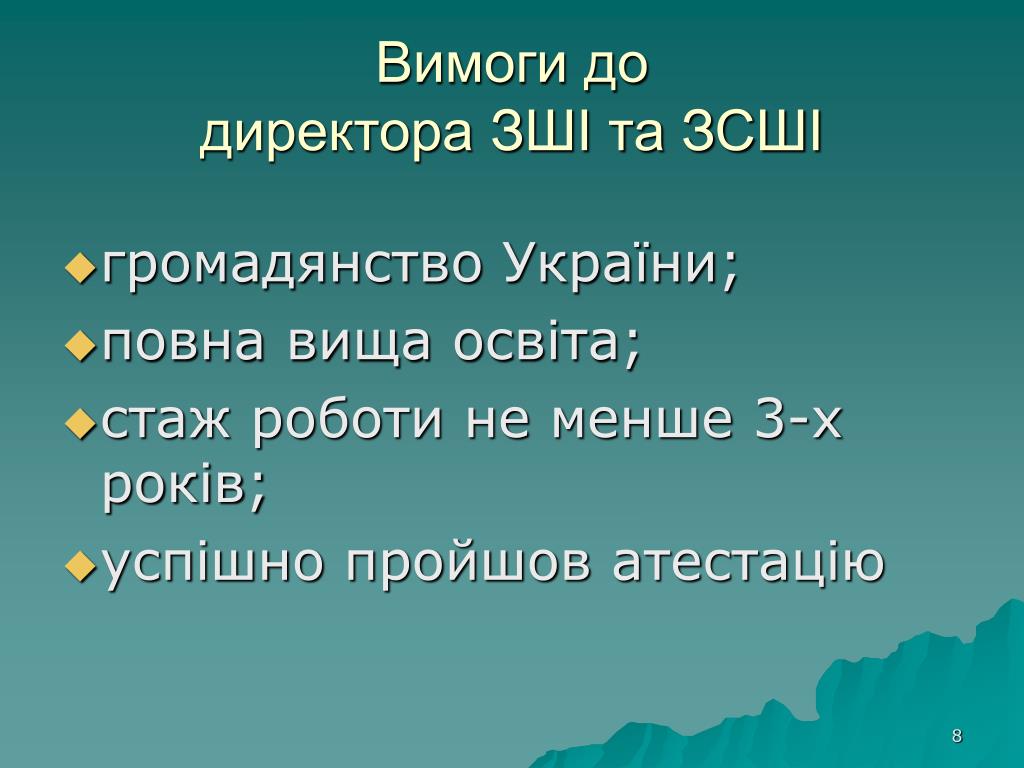 Вимоги до директора ЗШІ та ЗСШІ

громадянство України;

повна вища освіта;

стаж роботи не менше 3-х років;

успішно пройшов атестацію

8